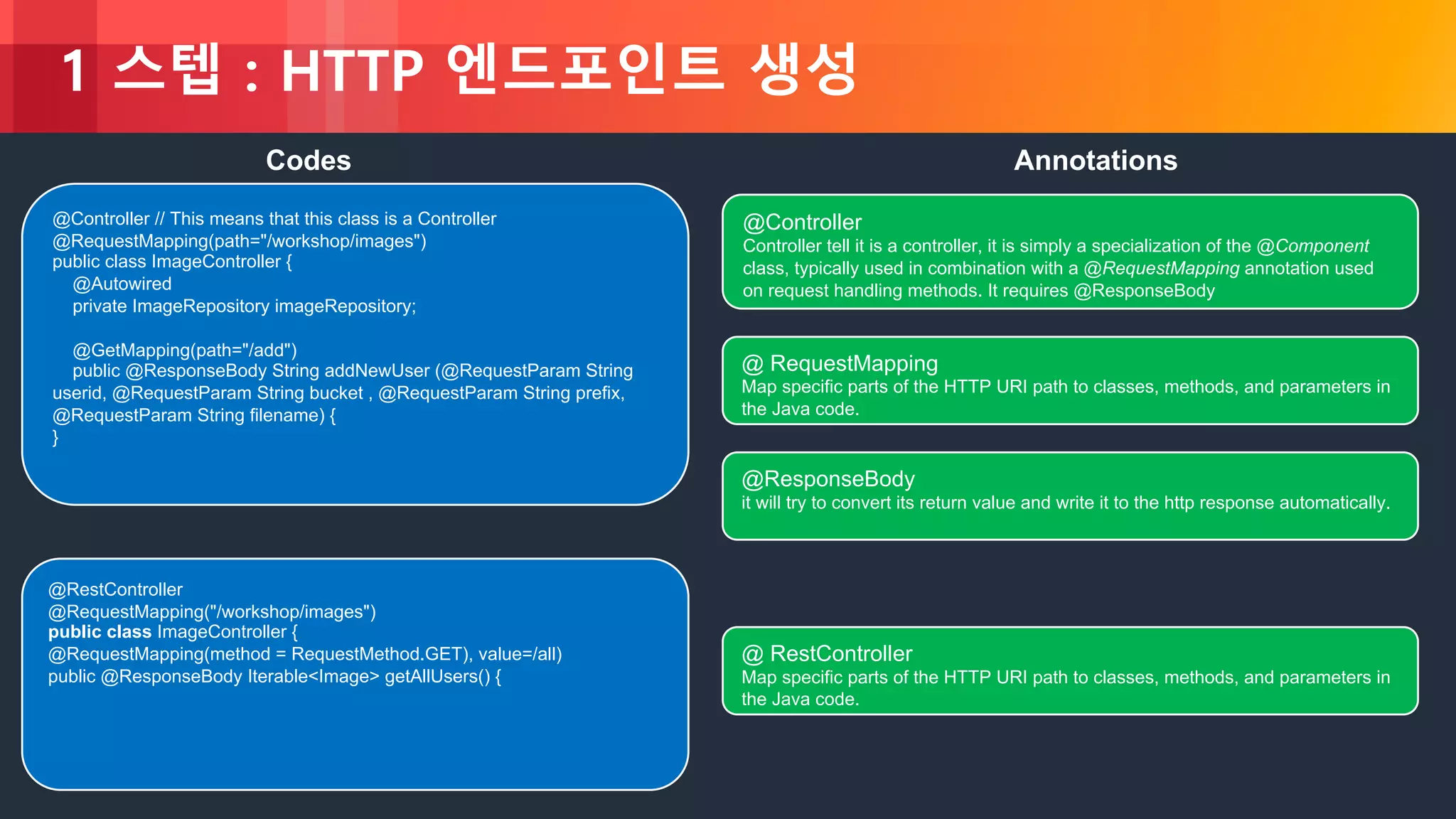 1 스텝 : HTTP 엔드포인트 생성

Codes

@Controller // This means that this class is a Controller
@RequestMapping(path="/workshop/images")
public class ImageController {
@Autowired
private ImageRepository imageRepository;

@GetMapping(path="/add")
public @ResponseBody String addNewUser (@RequestParam String userid, @RequestParam String bucket , @RequestParam String prefix, @RequestParam String filename) {
}

@RestController
@RequestMapping("/workshop/images")
public class ImageController {
@RequestMapping(method = RequestMethod.GET), value=/all)
public @ResponseBody Iterable<Image> getAllUsers() {

Annotations

@Controller
Controller tell it is a controller, it is simply a specialization of the @Component class, typically used in combination with a @RequestMapping annotation used on request handling methods. It requires @ResponseBody

@ RequestMapping
Map specific parts of the HTTP URI path to classes, methods, and parameters in the Java code.

@ResponseBody
it will try to convert its return value and write it to the http response automatically.

@ RestController
Map specific parts of the HTTP URI path to classes, methods, and parameters in the Java code.